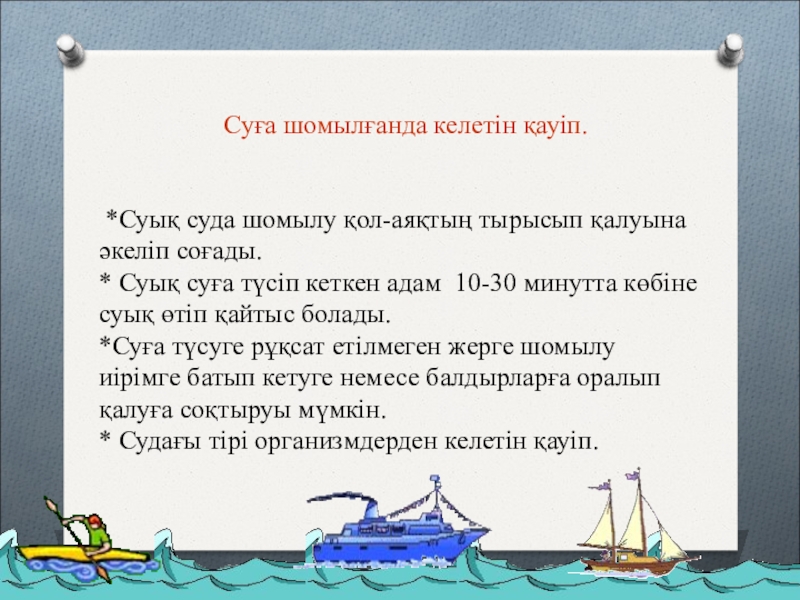 Суға шомылғанда келетін қауіп.

*Суық суда шомылу қол-аяқтың тырысып қалуына әкеліп соғады.
* Суық суға түсіп кеткен адам 10-30 минутта көбіне суық өтіп қайтыс болады.
*Суға түсуге рұқсат етілмеген жерге шомылу иірімге батып кетуге немесе балдырларға оралып қалуға соқтыруы мүмкін.
* Судағы тірі организмдерден келетін қауіп.